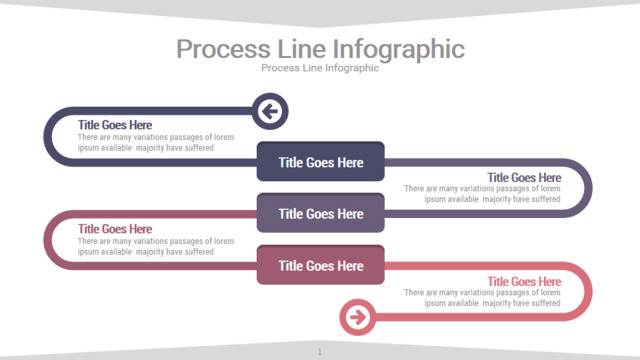 Process Line Infographic
Process Line Infographic

Title Goes Here
There are many variations passages of lorem ipsum available majority have suffered

Title Goes Here

Title Goes Here
There are many variations passages of lorem ipsum available majority have suffered

Title Goes Here

Title Goes Here
There are many variations passages of lorem ipsum available majority have suffered

Title Goes Here

Title Goes Here
There are many variations passages of lorem ipsum available majority have suffered

1